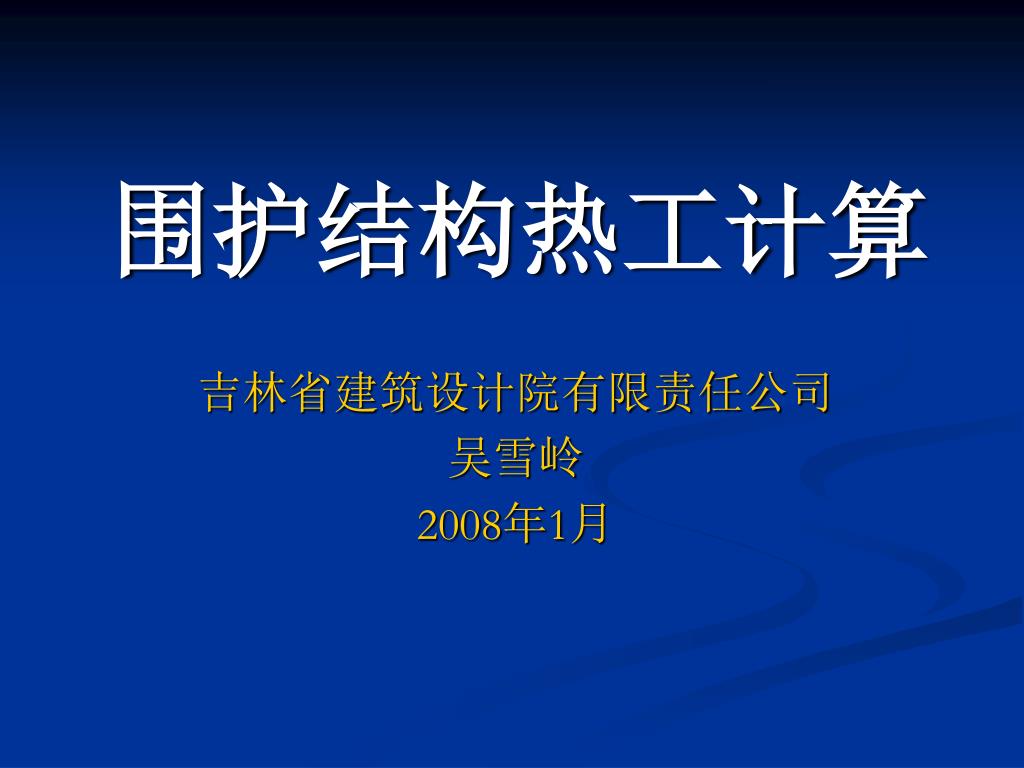 围护结构热工计算

吉林省建筑设计院有限责任公司
吴雪岭
2008年1月